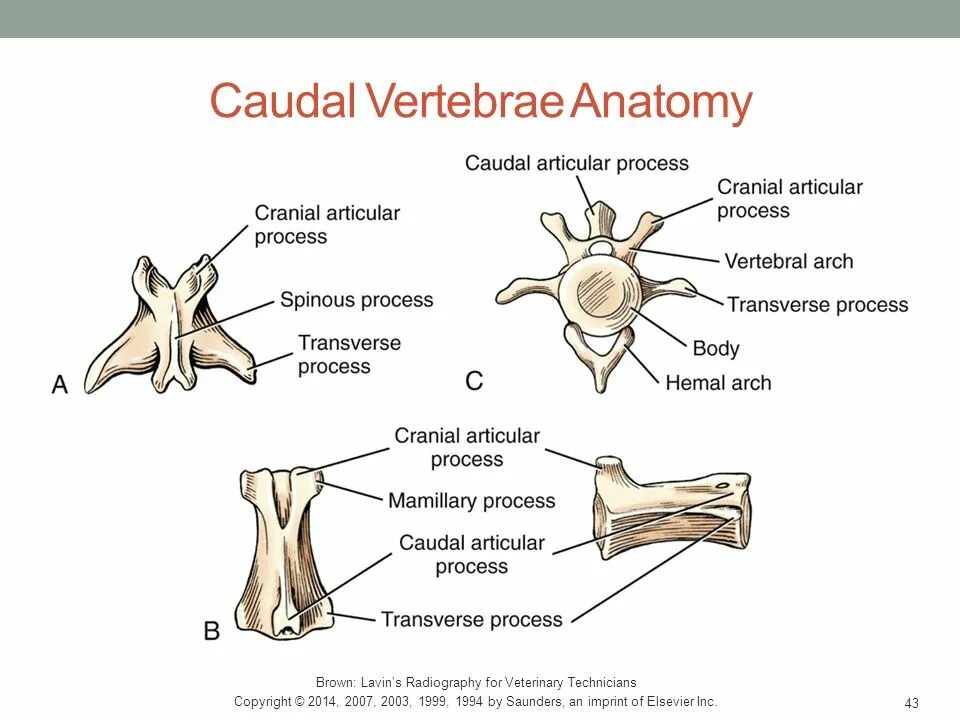 Caudal Vertebrae Anatomy

Cranial articular process

Spinous process

Transverse process

A

Caudal articular process

Cranial articular process

Vertebral arch

Transverse process

Body

Hemal arch

C

Cranial articular process

Mamillary process

Caudal articular process

Transverse process

B

Brown: Lavin's Radiography for Veterinary Technicians
Copyright © 2014, 2007, 2003, 1999, 1994 by Saunders, an imprint of Elsevier Inc.

43